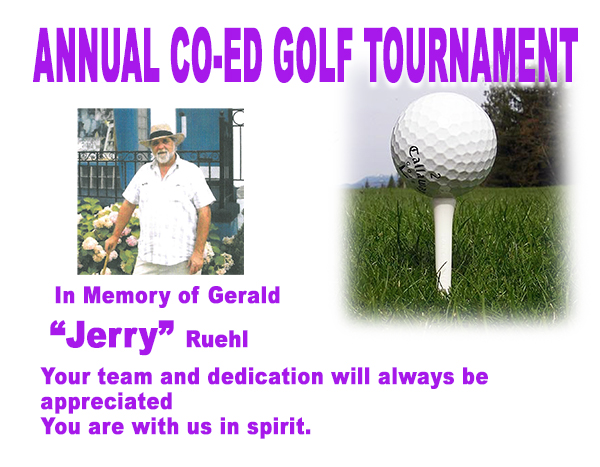 ANNUAL CO-ED GOLF TOURNAMENT

Callaway 2

In Memory of Gerald

“Jerry” Ruehl

Your team and dedication will always be appreciated
You are with us in spirit.